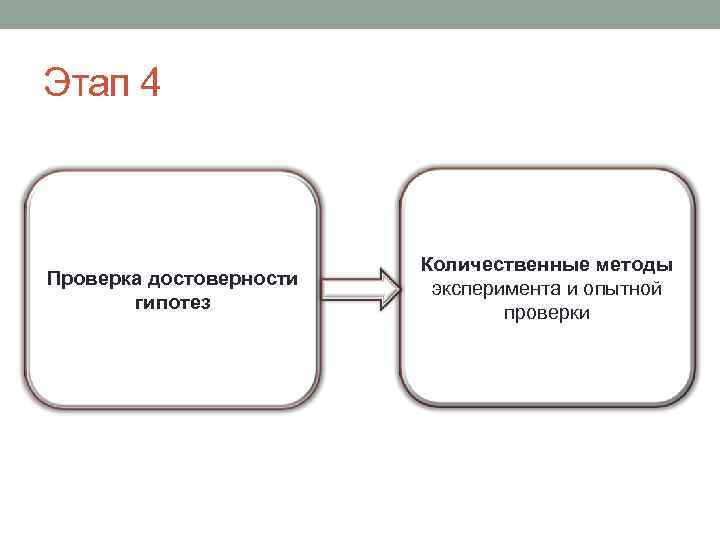 Этап 4

Проверка достоверности гипотез

Количественные методы эксперимента и опытной проверки